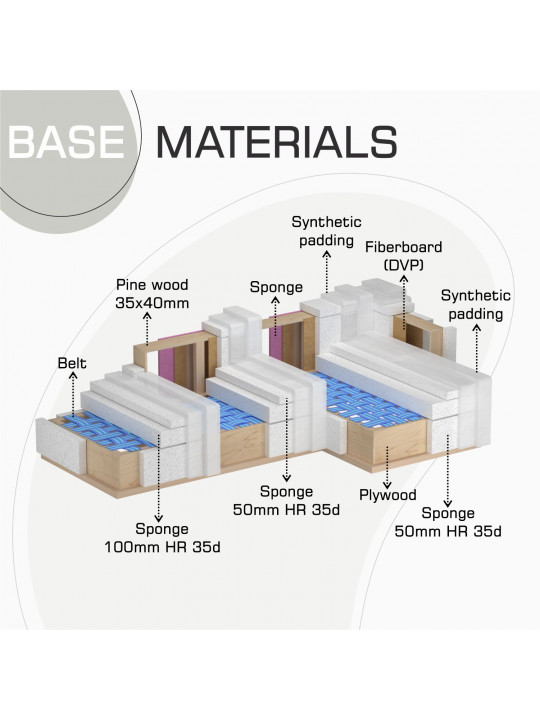 BASE MATERIALS

Synthetic padding

Fiberboard (DVP)

Pine wood 35x40mm

Sponge

Synthetic padding

Belt

Sponge 50mm HR 35d

Plywood

Sponge 50mm HR 35d

Sponge 100mm HR 35d